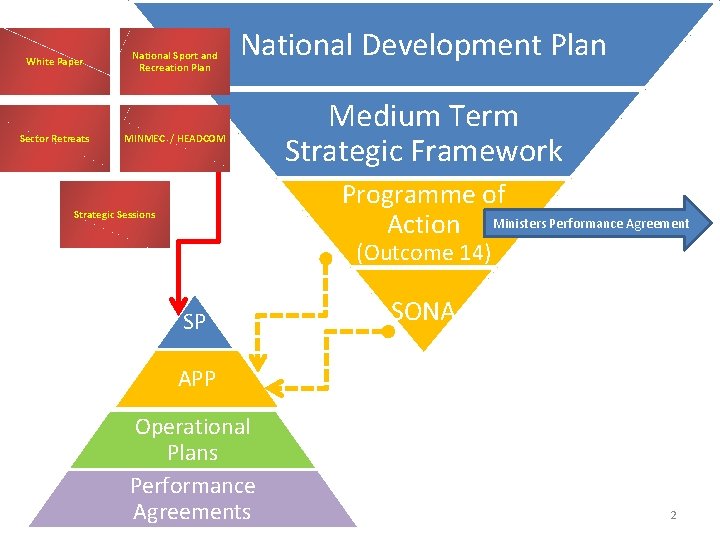 White Paper

National Sport and Recreation Plan

Sector Retreats

MINMEC / HEADCOM

Strategic Sessions

National Development Plan

Medium Term Strategic Framework

Programme of Action (Outcome 14)

Ministers Performance Agreement

SONA

SP

APP

Operational Plans

Performance Agreements

2